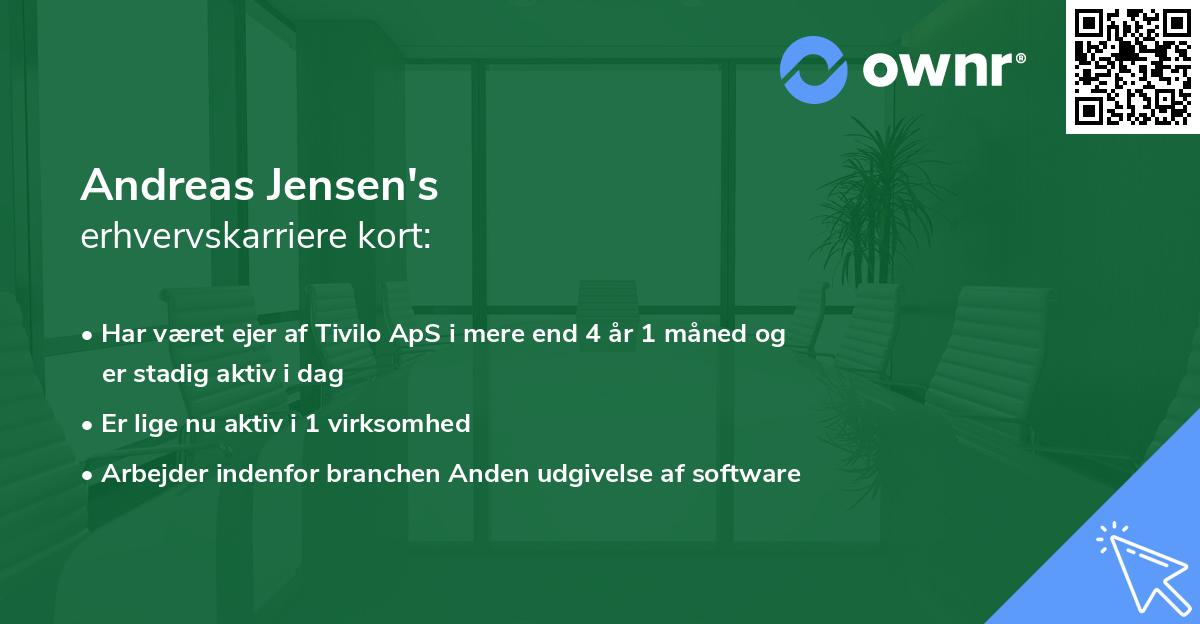 ownr®

Andreas Jensen's
erhvervskarriere kort:

• Har været ejer af Tivilo ApS i mere end 4 år 1 måned og er stadig aktiv i dag
• Er lige nu aktiv i 1 virksomhed
• Arbejder indenfor branchen Anden udgivelse af software